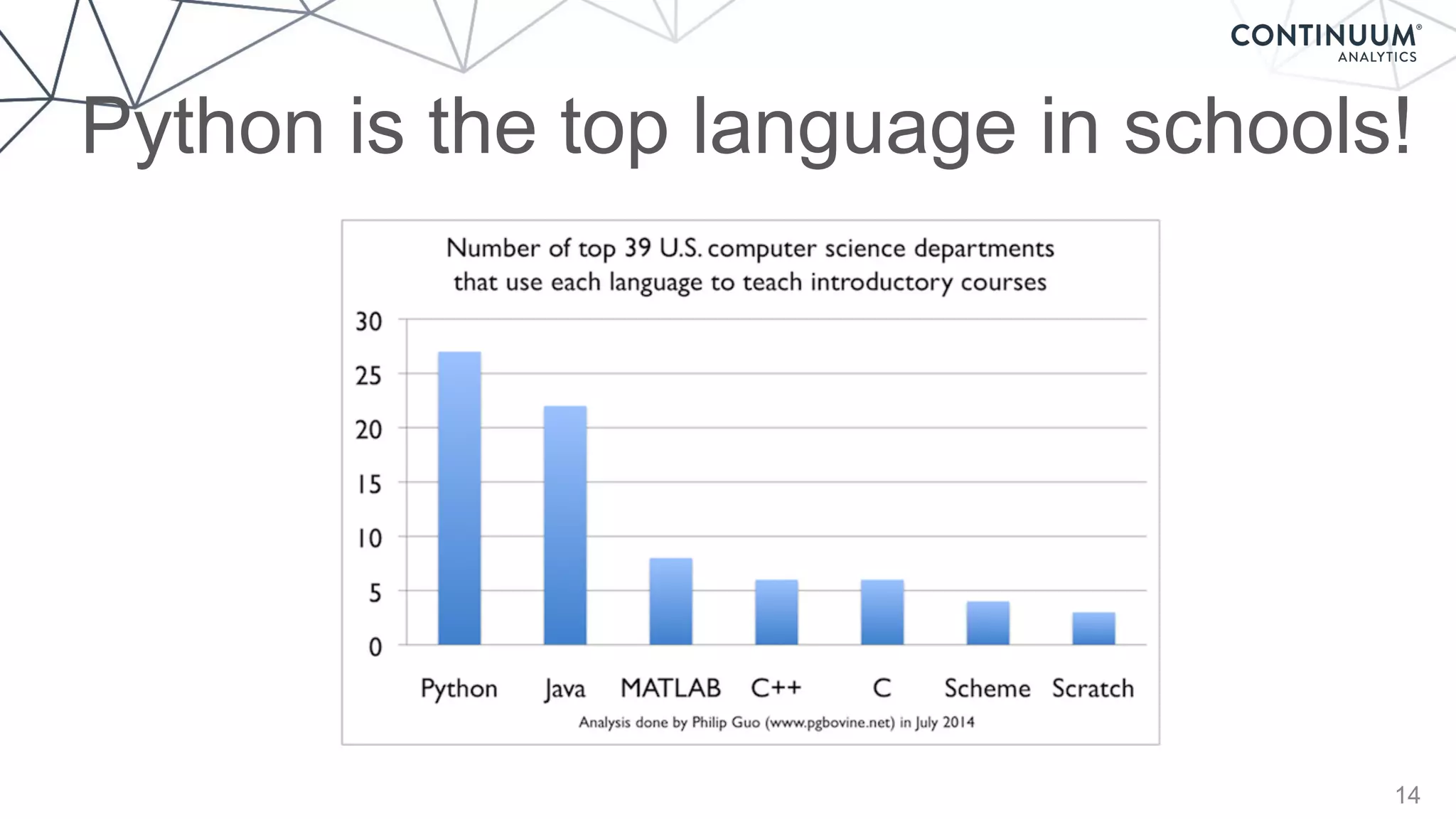 CONTINUUM®
ANALYTICS

Python is the top language in schools!

Number of top 39 U.S. computer science departments that use each language to teach introductory courses

30
25
20
15
10
5
0

Python Java MATLAB C++ C Scheme Scratch

Analysis done by Philip Guo (www.pgbovine.net) in July 2014

14